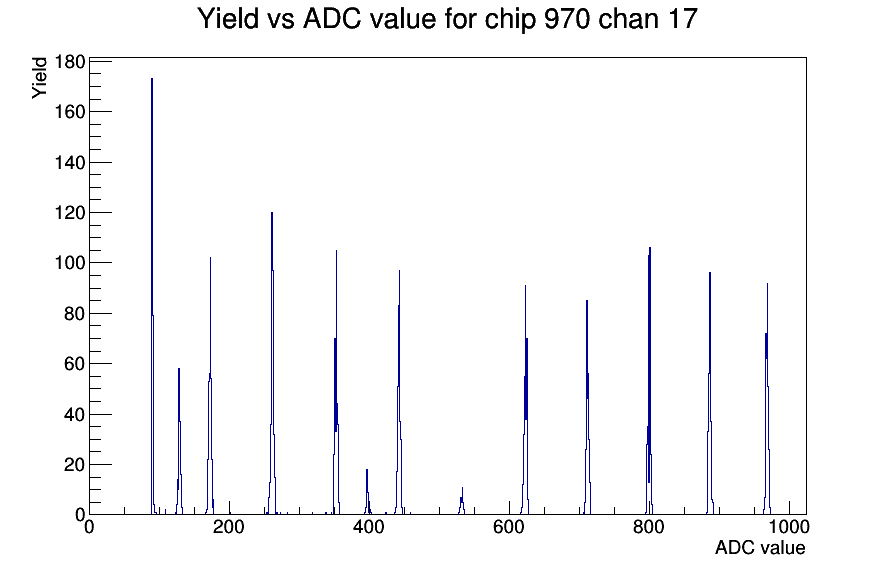 Yield vs ADC value for chip 970 chan 17

Yield

180
160
140
120
100
80
60
40
20
0

0
200
400
600
800
1000

ADC value